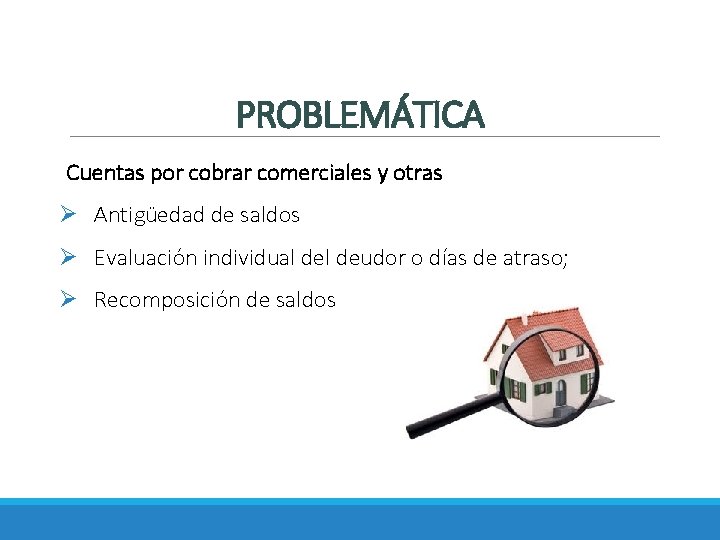 PROBLEMÁTICA

Cuentas por cobrar comerciales y otras

➢ Antigüedad de saldos

➢ Evaluación individual del deudor o días de atraso;

➢ Recomposición de saldos